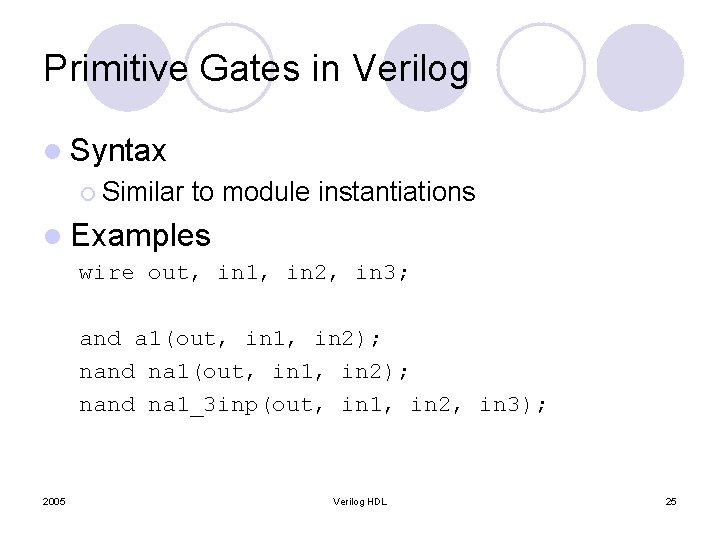 Primitive Gates in Verilog

Syntax

Similar to module instantiations

Examples

wire out, in1, in2, in3;

and a1(out, in1, in2);
nand na1(out, in1, in2);
nand na1_3inp(out, in1, in2, in3);

2005

Verilog HDL

25